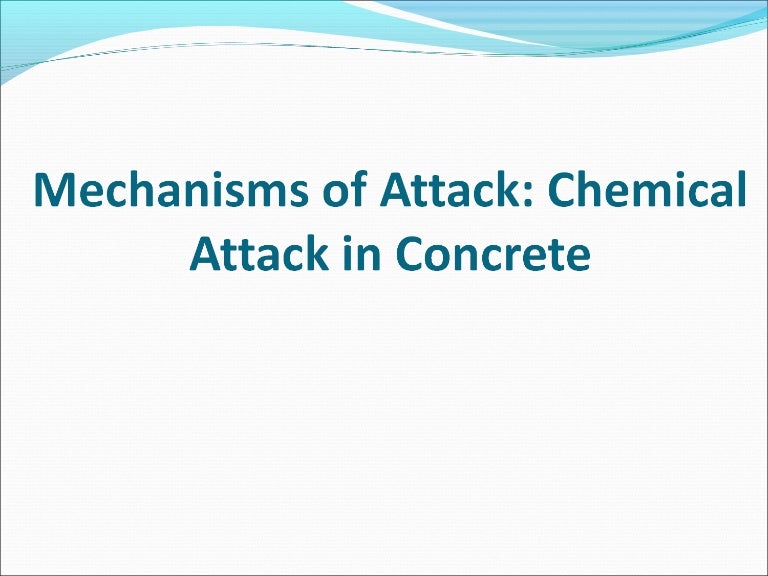 Mechanisms of Attack: Chemical Attack in Concrete